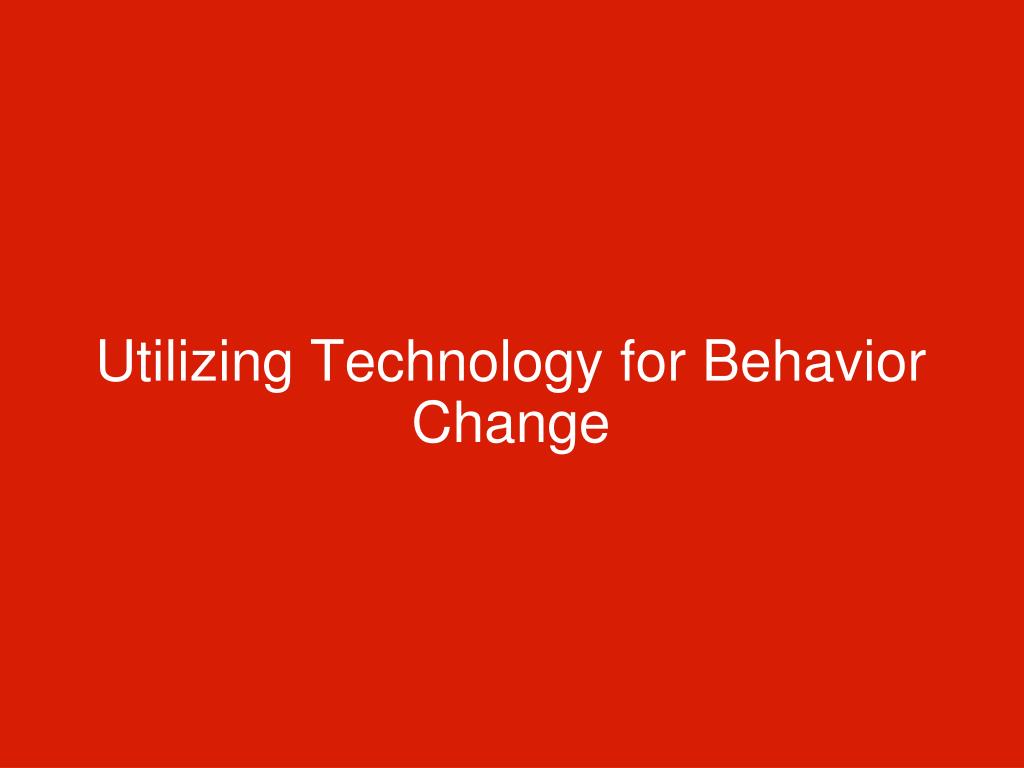 Utilizing Technology for Behavior Change